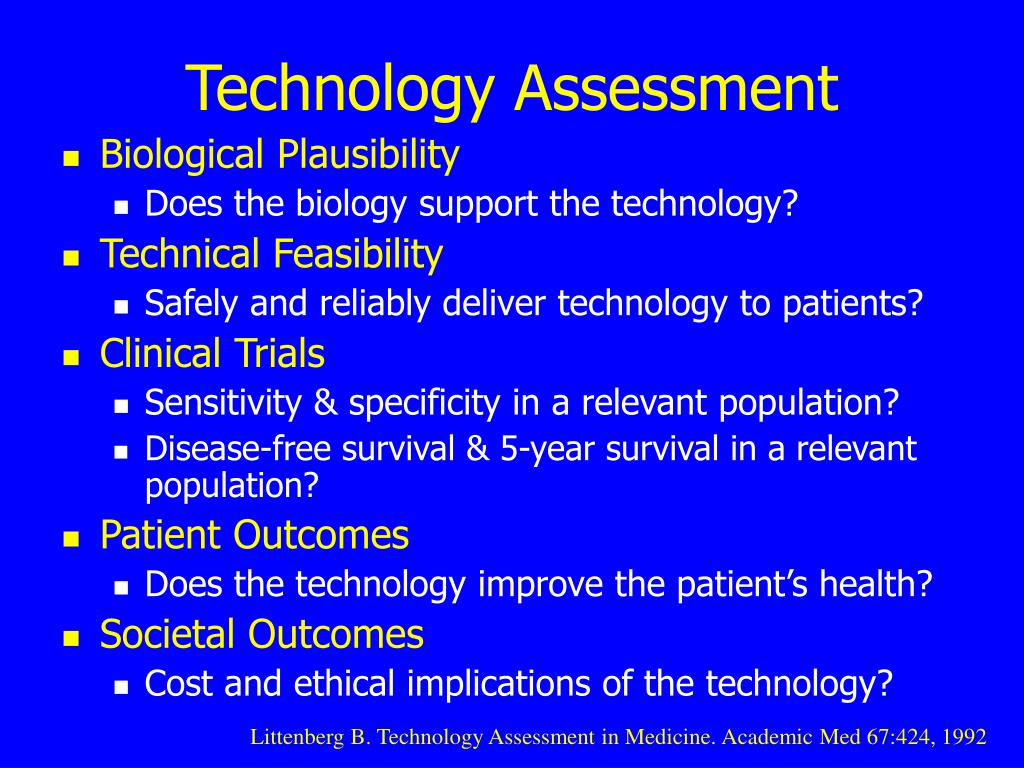 Technology Assessment

- Biological Plausibility
  - Does the biology support the technology?
- Technical Feasibility
  - Safely and reliably deliver technology to patients?
- Clinical Trials
  - Sensitivity & specificity in a relevant population?
  - Disease-free survival & 5-year survival in a relevant population?
- Patient Outcomes
  - Does the technology improve the patient's health?
- Societal Outcomes
  - Cost and ethical implications of the technology?

Littenberg B. Technology Assessment in Medicine. Academic Med 67:424, 1992